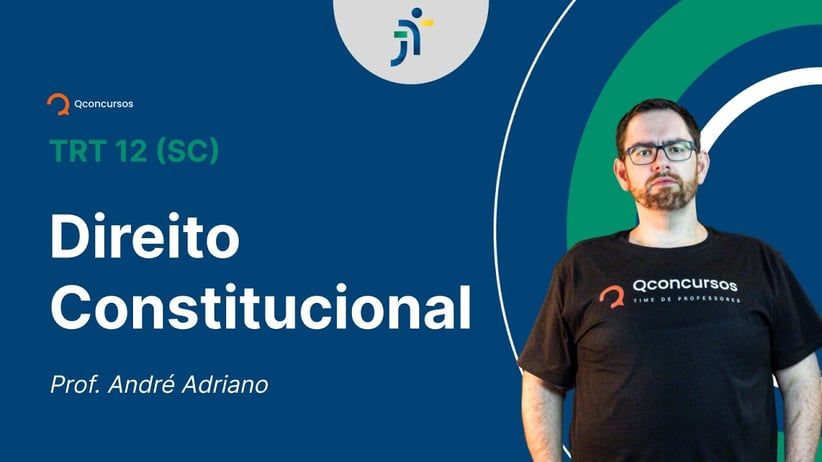 Qconcursos

TRT 12 (SC)

Direito Constitucional

Prof. André Adriano

Qconcursos
TIME DE PROFESSORES